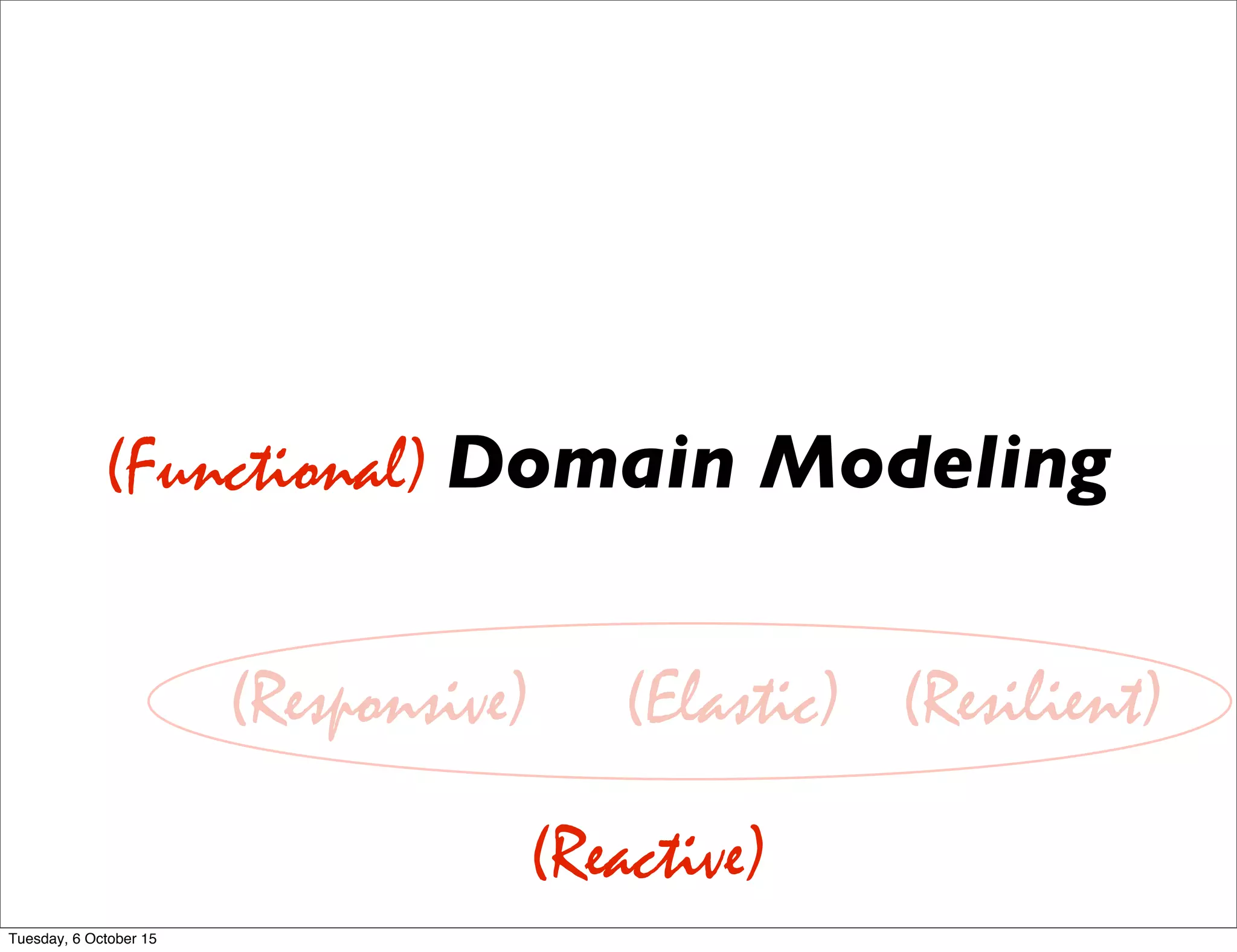 (Functional) Domain Modeling

(Responsive) (Elastic) (Resilient)

(Reactive)

Tuesday, 6 October 15